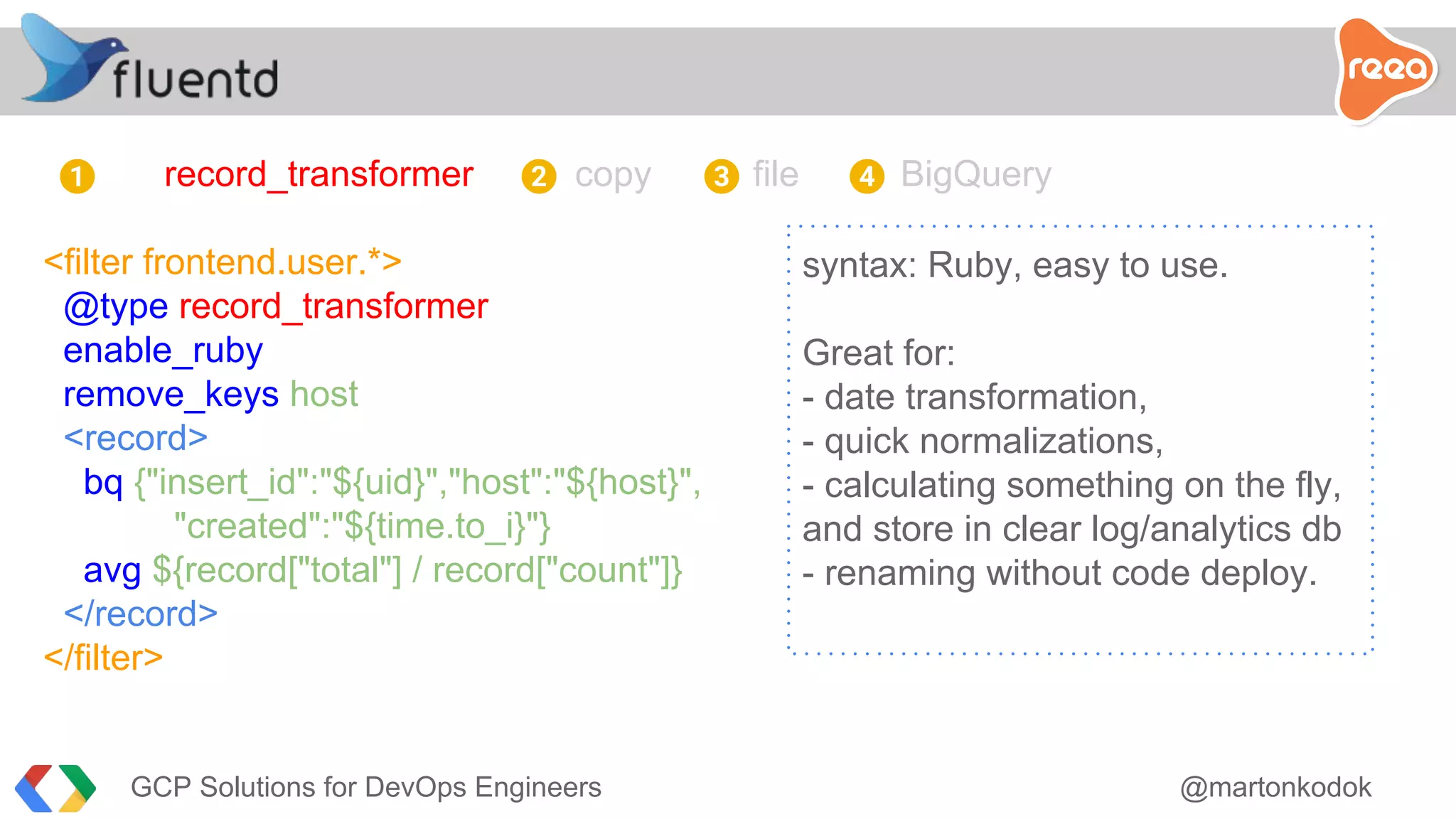 fluentd

reea

1 record_transformer 2 copy 3 file 4 BigQuery

<filter frontend.user.*>
@type record_transformer
enable_ruby
remove_keys host
<record>
bq {"insert_id":"${uid}","host":"${host}",
"created":"${time.to_i}"}
avg ${record["total"] / record["count"]}
</record>
</filter>

syntax: Ruby, easy to use.

Great for:
- date transformation,
- quick normalizations,
- calculating something on the fly,
and store in clear log/analytics db
- renaming without code deploy.

GCP Solutions for DevOps Engineers

@martonkodok